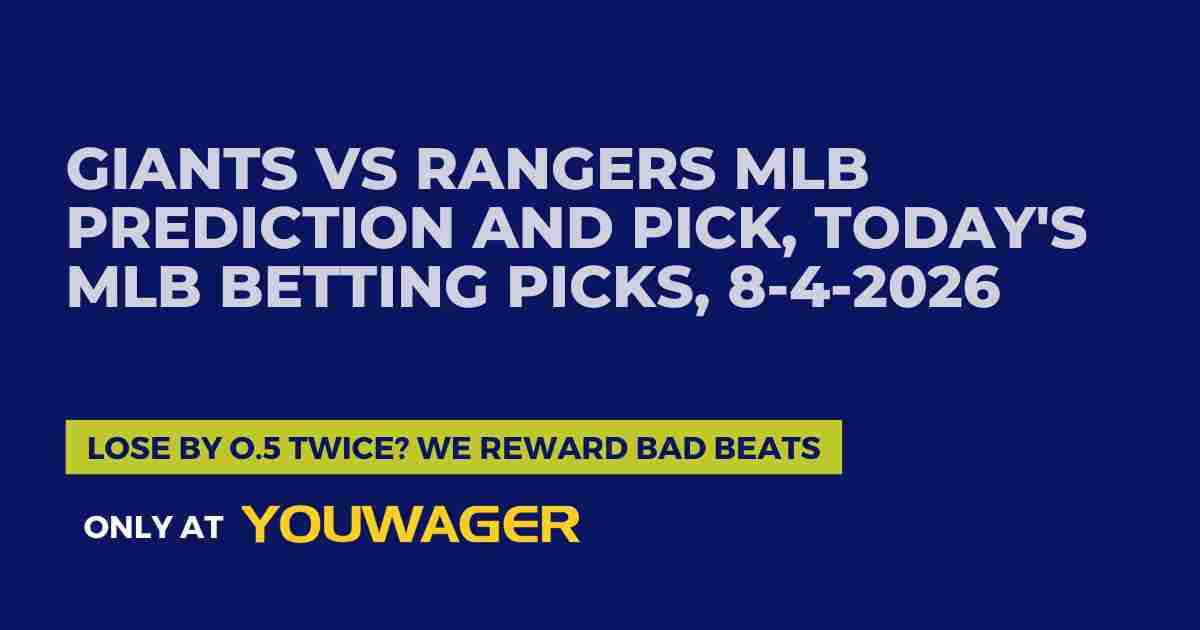 GIANTS VS RANGERS MLB PREDICTION AND PICK, TODAY'S MLB BETTING PICKS, 8-4-2026

LOSE BY 0.5 TWICE? WE REWARD BAD BEATS

ONLY AT YOUWAGER